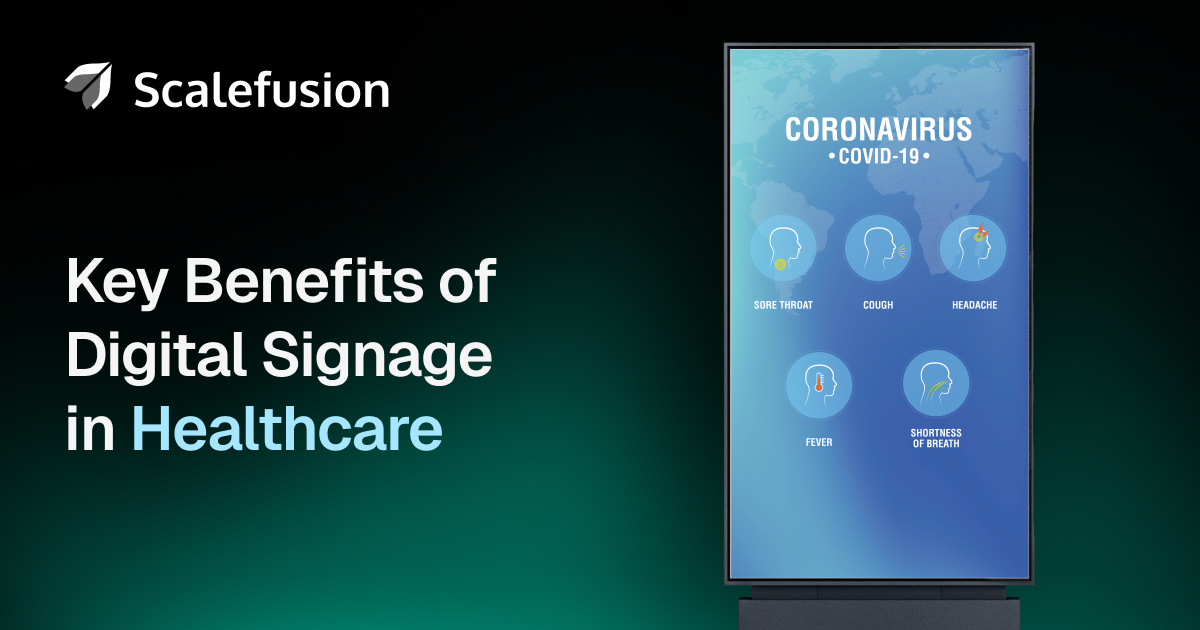 Scalefusion

Key Benefits of Digital Signage in Healthcare

CORONAVIRUS
• COVID-19 •

SORE THROAT

COUGH

HEADACHE

FEVER

SHORTNESS OF BREATH